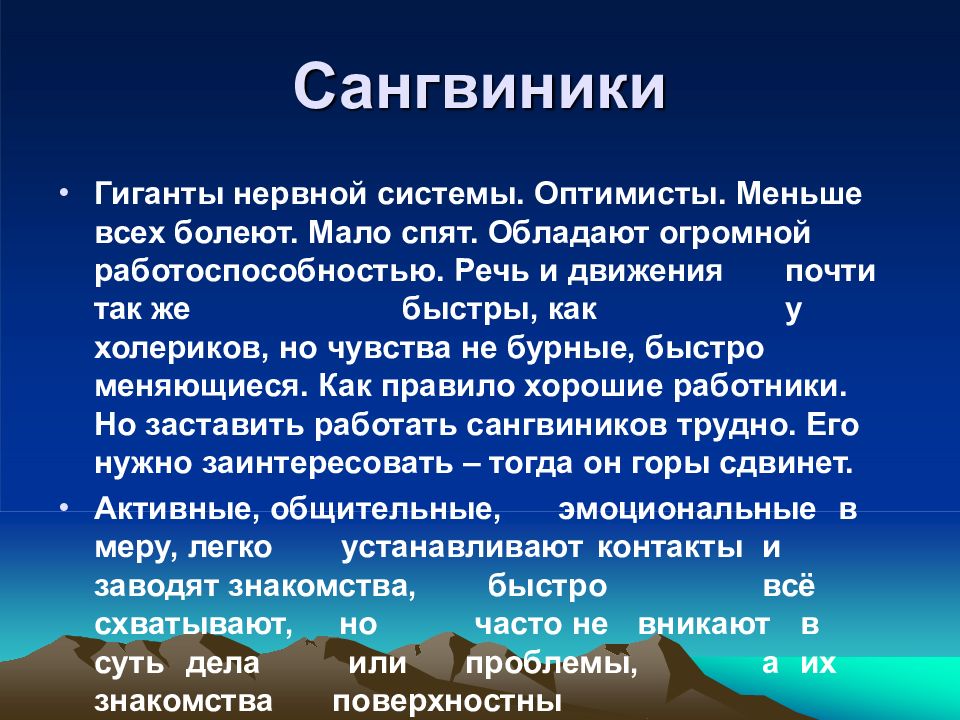 Сангвиники

• Гиганты нервной системы. Оптимисты. Меньше всех болеют. Мало спят. Обладают огромной работоспособностью. Речь и движения почти так же быстры, как у холериков, но чувства не бурные, быстро меняющиеся. Как правило хорошие работники. Но заставить работать сангвиников трудно. Его нужно заинтересовать – тогда он горы сдвинет.

• Активные, общительные, эмоциональные в меру, легко устанавливают контакты и заводят знакомства, быстро всё схватывают, но часто не вникают в суть дела или проблемы, а их знакомства поверхностны